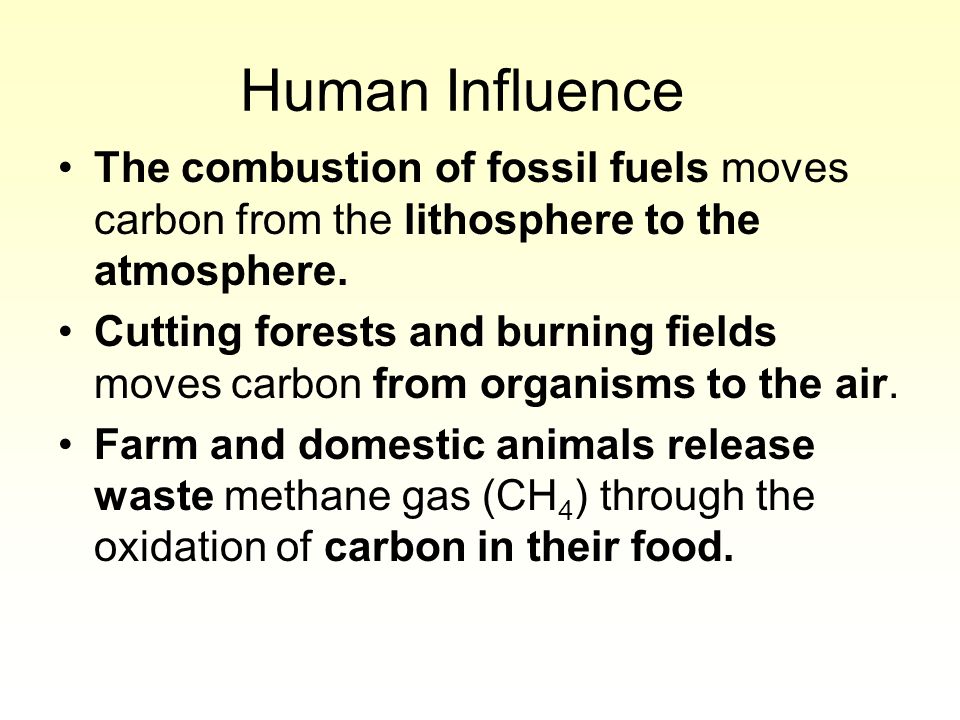 Human Influence

• The combustion of fossil fuels moves carbon from the lithosphere to the atmosphere.

• Cutting forests and burning fields moves carbon from organisms to the air.

• Farm and domestic animals release waste methane gas ($CH_4$) through the oxidation of carbon in their food.